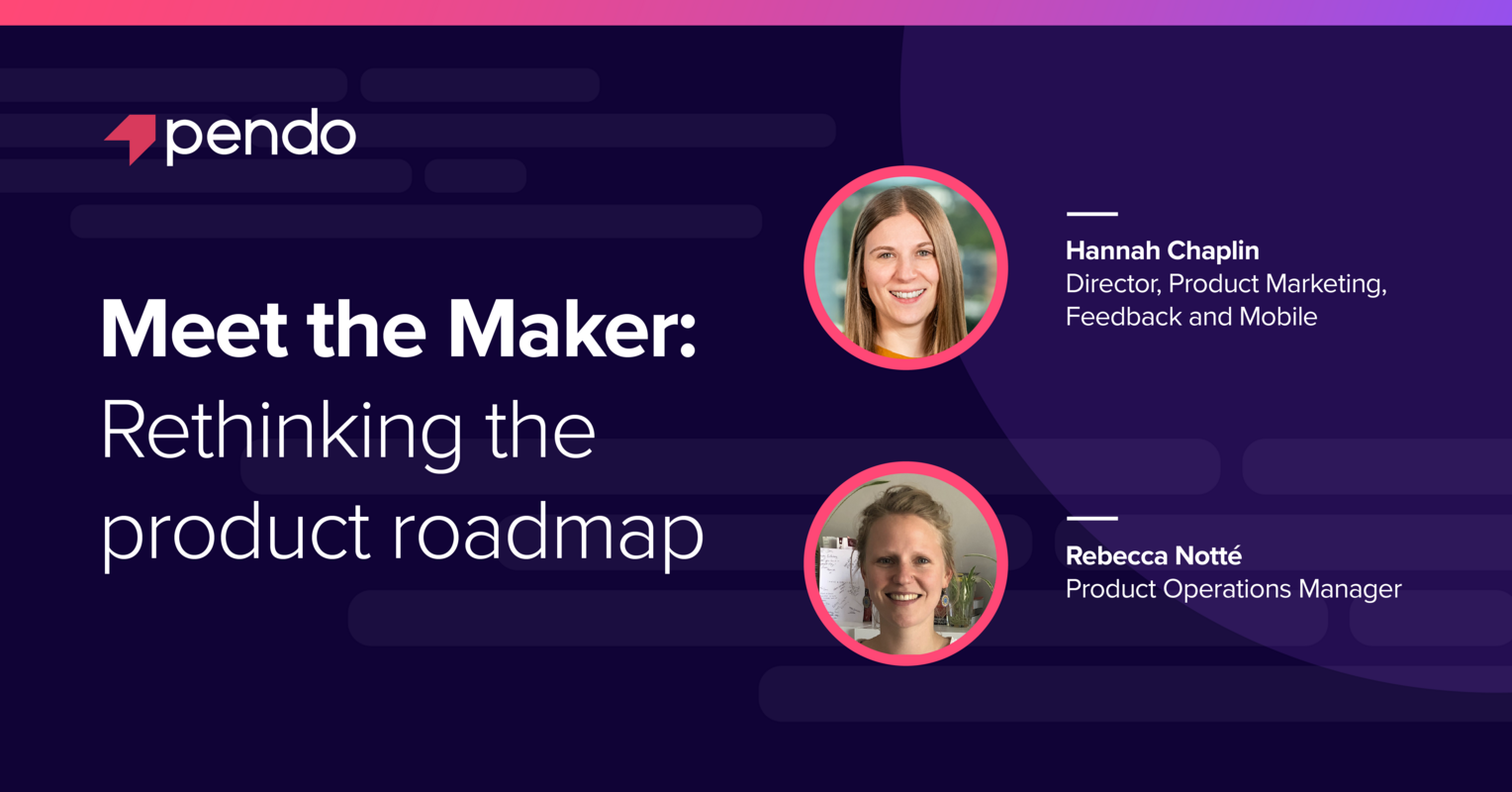 pendo

Meet the Maker: Rethinking the product roadmap

Hannah Chaplin
Director, Product Marketing, Feedback and Mobile

Rebecca Notté
Product Operations Manager